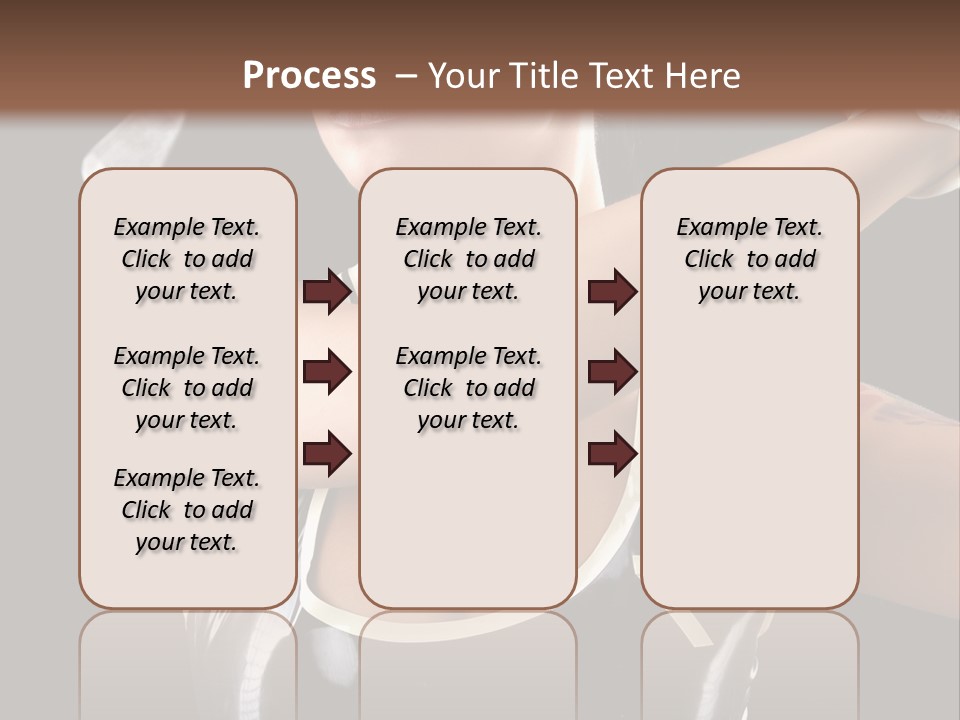 Process – Your Title Text Here

Example Text. Click to add your text.

Example Text. Click to add your text.

Example Text. Click to add your text.

Example Text. Click to add your text.

Example Text. Click to add your text.

Example Text. Click to add your text.